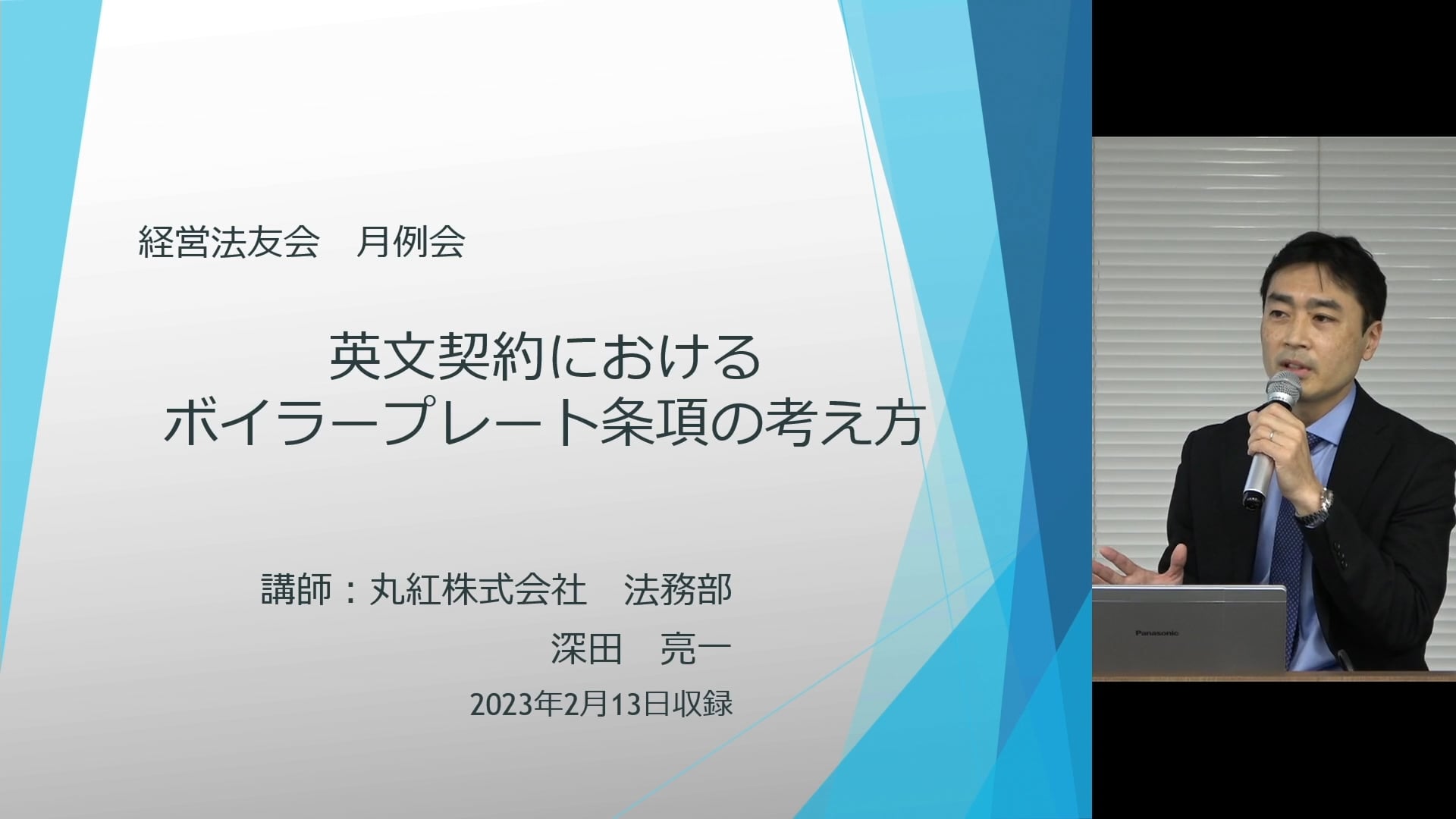 経営法友会　月例会

英文契約における
ボイラープレート条項の考え方

講師：丸紅株式会社　法務部
深田　亮一
2023年2月13日収録

Panasonic